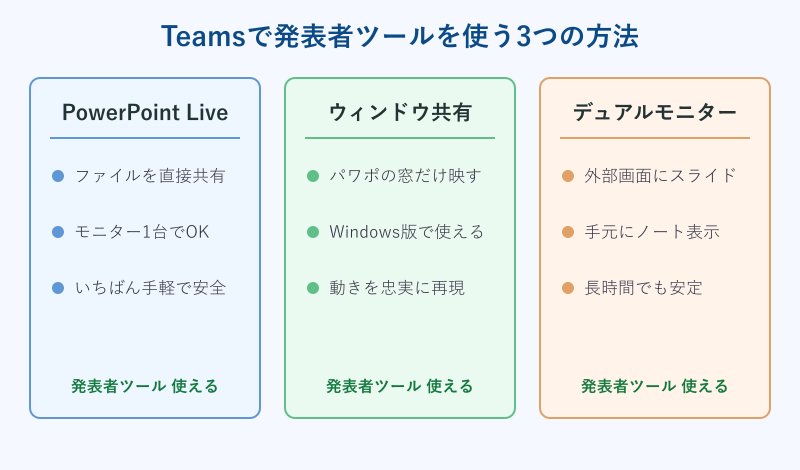 Teamsで発表者ツールを使う3つの方法

PowerPoint Live

ファイルを直接共有

モニター1台でOK

いちばん手軽で安全

発表者ツール 使える

ウィンドウ共有

パワポの窓だけ映す

Windows版で使える

動きを忠実に再現

発表者ツール 使える

デュアルモニター

外部画面にスライド

手元にノート表示

長時間でも安定

発表者ツール 使える